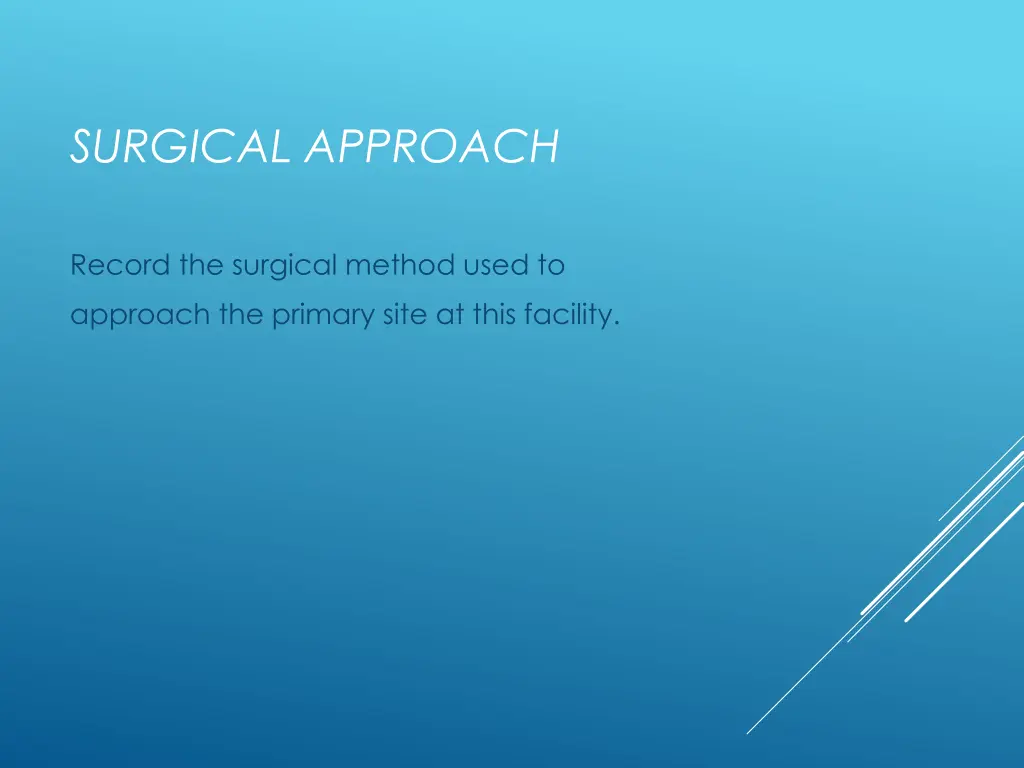 SURGICAL APPROACH

Record the surgical method used to approach the primary site at this facility.